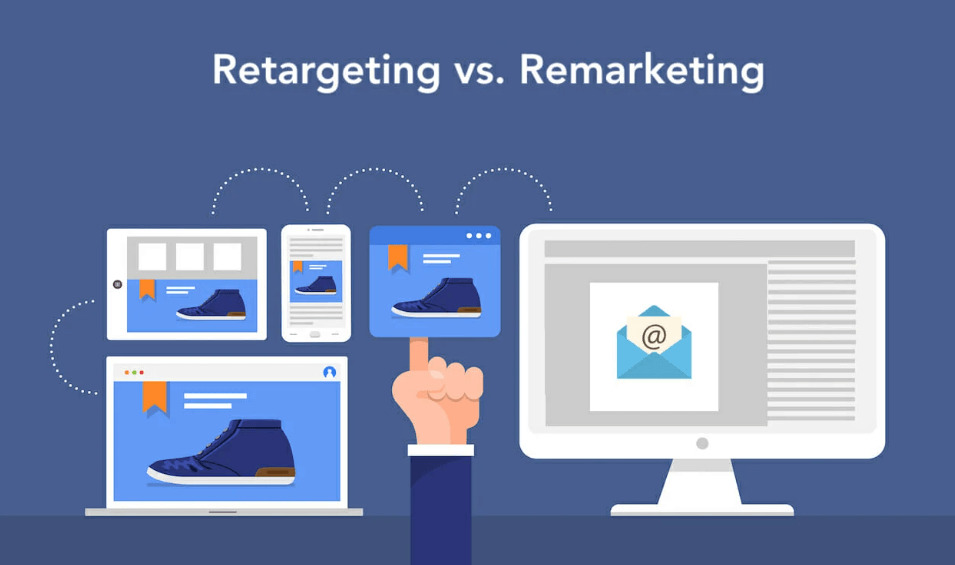 Retargeting vs. Remarketing

@